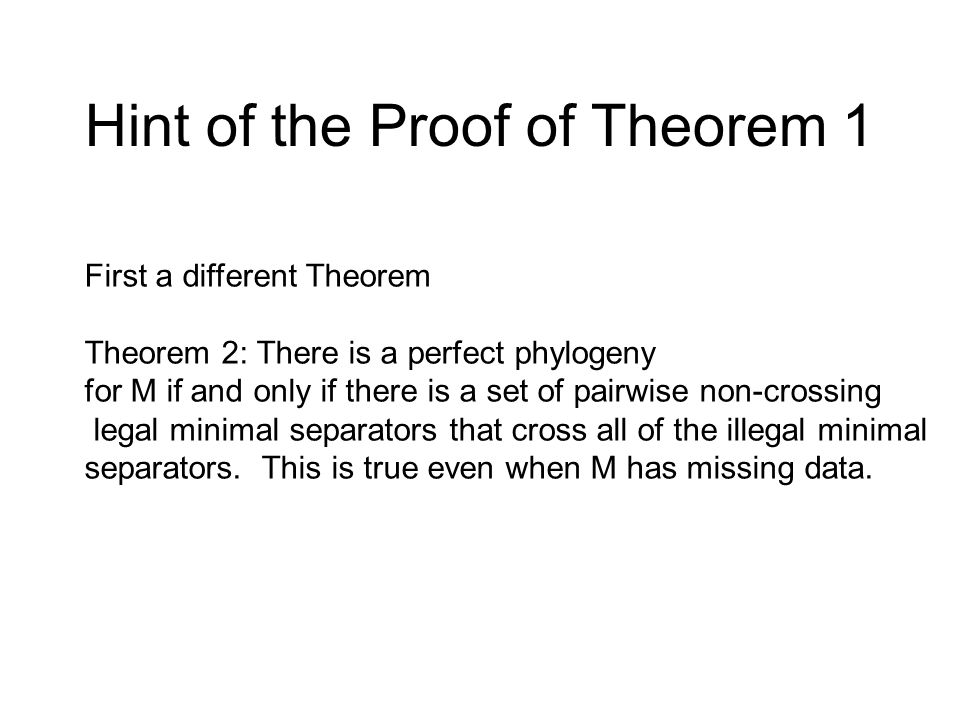 Hint of the Proof of Theorem 1

First a different Theorem

Theorem 2: There is a perfect phylogeny for M if and only if there is a set of pairwise non-crossing legal minimal separators that cross all of the illegal minimal separators. This is true even when M has missing data.